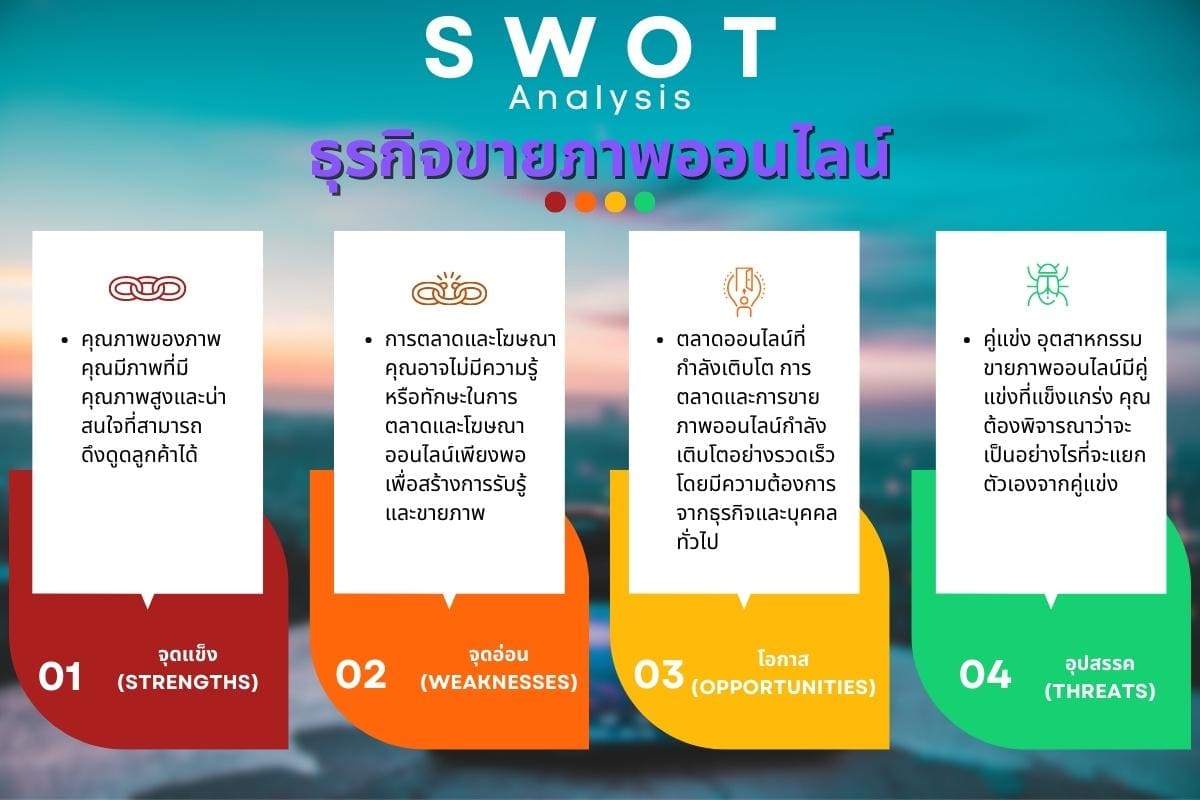 SWOT
Analysis
ธุรกิจขายภาพออนไลน์

• คุณภาพของภาพ คุณมีภาพที่มีคุณภาพสูงและน่าสนใจที่สามารถดึงดูดลูกค้าได้

01 จุดแข็ง (STRENGTHS)

• การตลาดและโฆษณา คุณอาจไม่มีความรู้หรือทักษะในการตลาดและโฆษณาออนไลน์เพียงพอเพื่อสร้างการรับรู้และขายภาพ

02 จุดอ่อน (WEAKNESSES)

• ตลาดออนไลน์ที่กำลังเติบโต การตลาดและการขายภาพออนไลน์กำลังเติบโตอย่างรวดเร็ว โดยมีความต้องการจากธุรกิจและบุคคลทั่วไป

03 โอกาส (OPPORTUNITIES)

• คู่แข่ง อุตสาหกรรมขายภาพออนไลน์มีคู่แข่งที่แข็งแกร่ง คุณต้องพิจารณาว่าจะเป็นอย่างไรที่จะแยกตัวเองจากคู่แข่ง

04 อุปสรรค (THREATS)